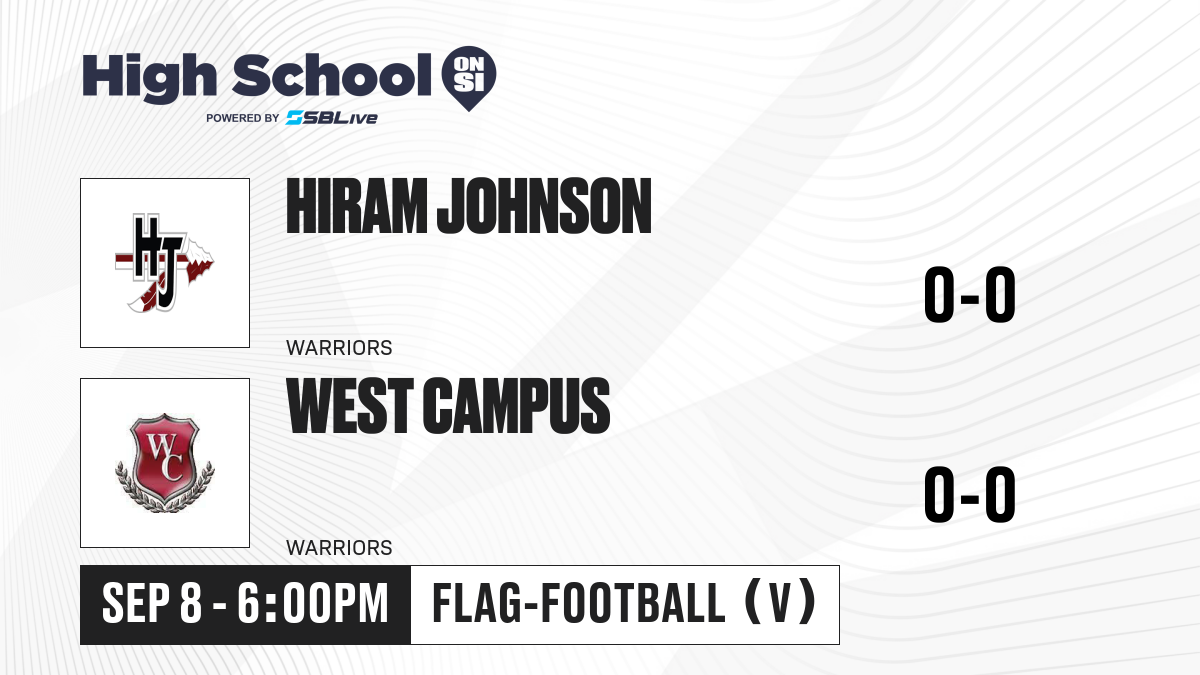 High School ON SI
POWERED BY SBLive

HJ

HIRAM JOHNSON

WARRIORS

0-0

WC

WEST CAMPUS

WARRIORS

0-0

SEP 8 - 6:00PM

FLAG-FOOTBALL (V)